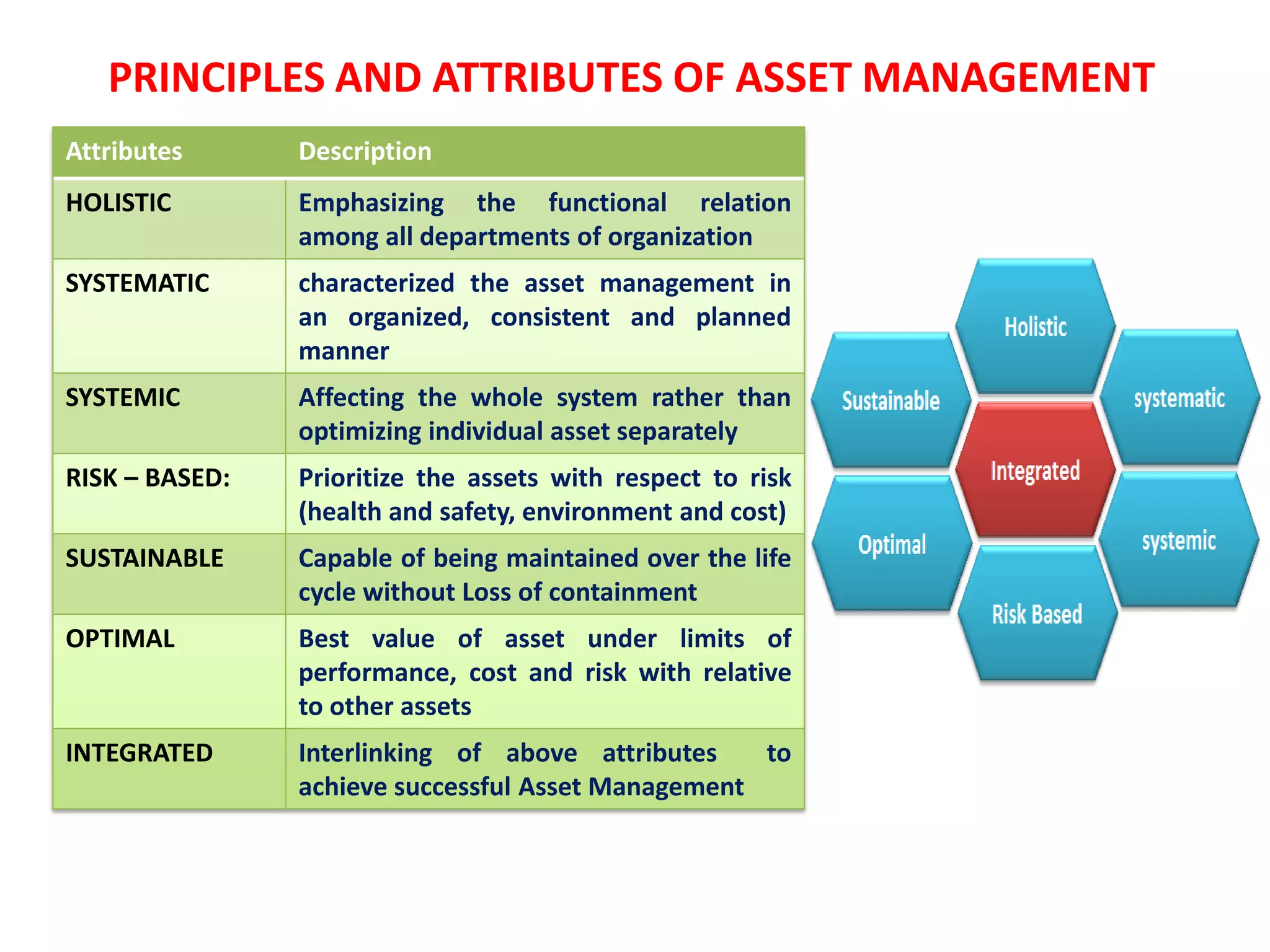 PRINCIPLES AND ATTRIBUTES OF ASSET MANAGEMENT

| Attributes | Description |
|---|---|
| HOLISTIC | Emphasizing the functional relation among all departments of organization |
| SYSTEMATIC | characterized the asset management in an organized, consistent and planned manner |
| SYSTEMIC | Affecting the whole system rather than optimizing individual asset separately |
| RISK – BASED: | Prioritize the assets with respect to risk (health and safety, environment and cost) |
| SUSTAINABLE | Capable of being maintained over the life cycle without Loss of containment |
| OPTIMAL | Best value of asset under limits of performance, cost and risk with relative to other assets |
| INTEGRATED | Interlinking of above attributes to achieve successful Asset Management |

Holistic
Sustainable
systematic
Integrated
Optimal
systemic
Risk Based